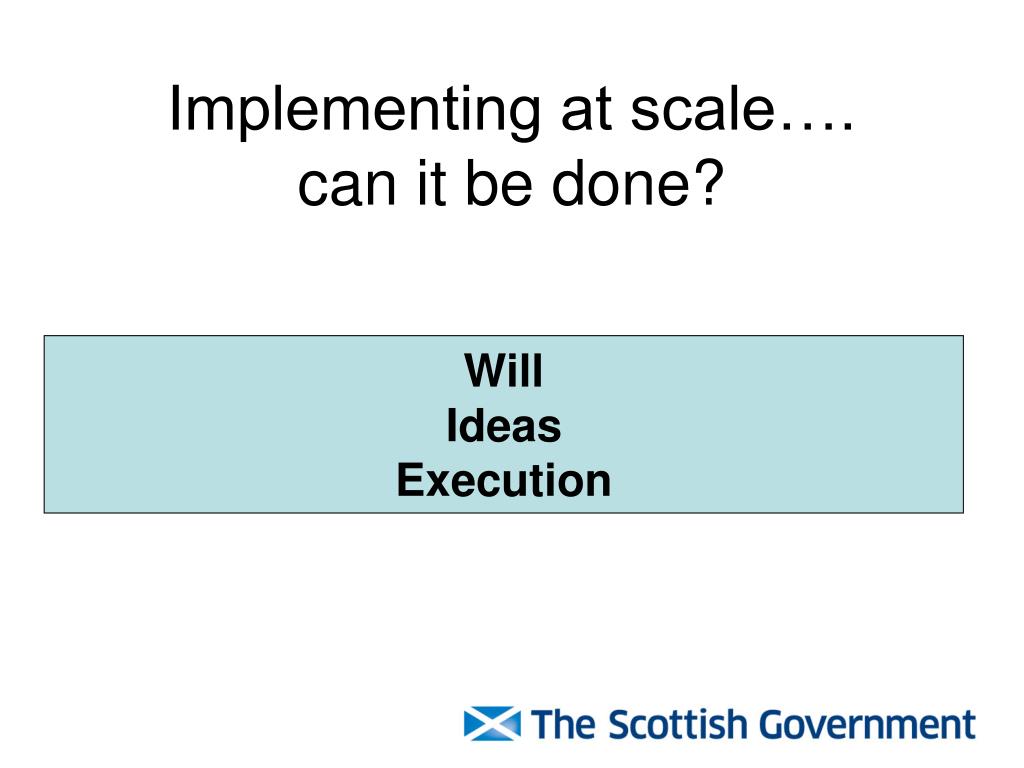 Implementing at scale….
can it be done?

Will
Ideas
Execution

The Scottish Government